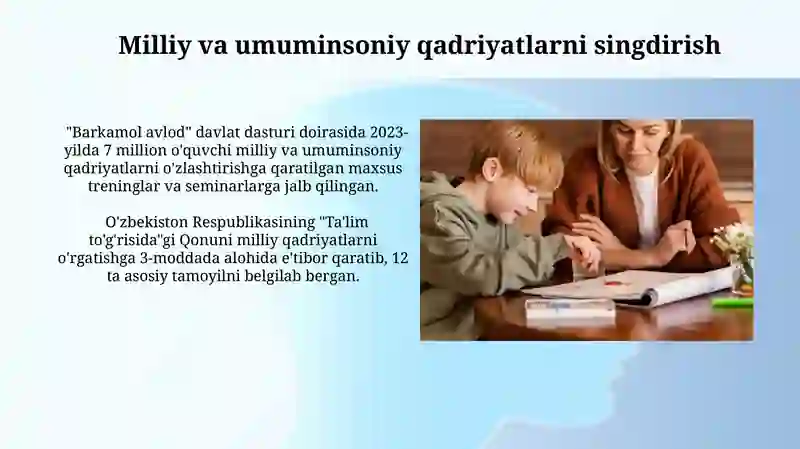 Milliy va umuminsoniy qadriyatlarni singdirish

"Barkamol avlod" davlat dasturi doirasida 2023-yilda 7 million o'quvchi milliy va umuminsoniy qadriyatlarni o'zlashtirishga qaratilgan maxsus treninglar va seminarlarga jalb qilingan.

O'zbekiston Respublikasining "Ta'lim to'g'risida"gi Qonuni milliy qadriyatlarni o'rgatishga 3-moddada alohida e'tibor qaratib, 12 ta asosiy tamoyilni belgilab bergan.